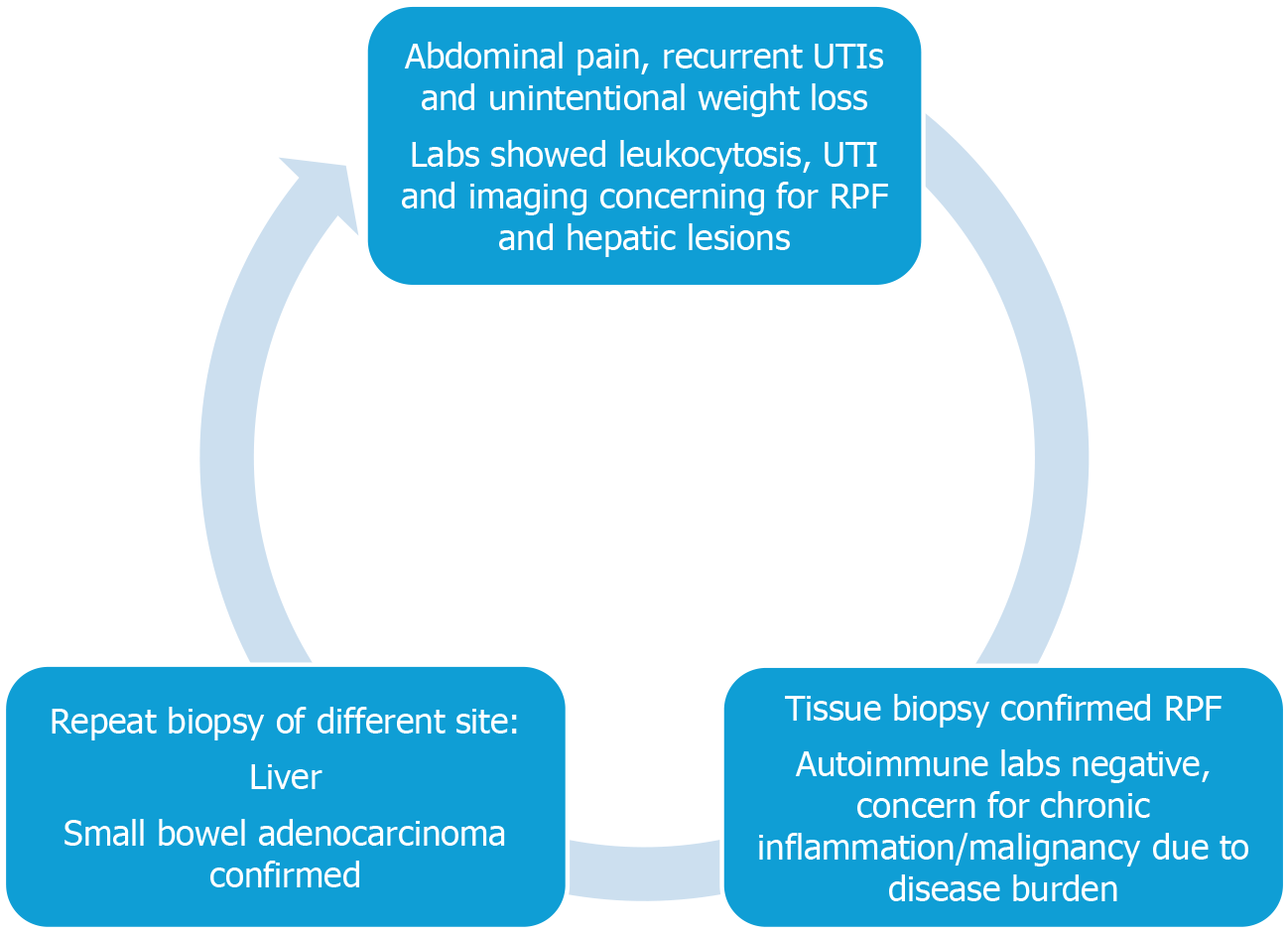 Abdominal pain, recurrent UTIs and unintentional weight loss

Labs showed leukocytosis, UTI and imaging concerning for RPF and hepatic lesions

Tissue biopsy confirmed RPF

Autoimmune labs negative, concern for chronic inflammation/malignancy due to disease burden

Repeat biopsy of different site:

Liver

Small bowel adenocarcinoma confirmed